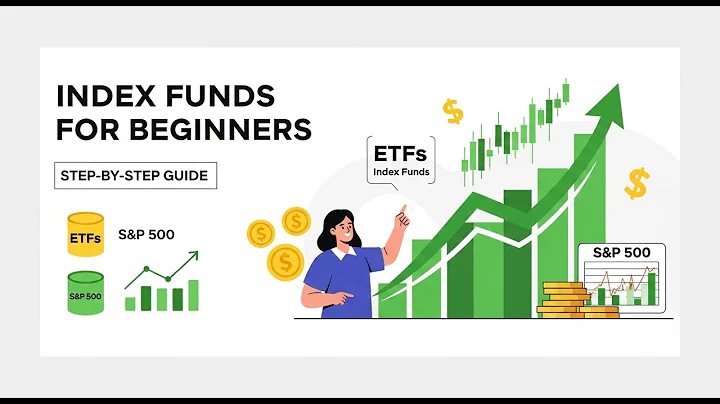 INDEX FUNDS FOR BEGINNERS

STEP-BY-STEP GUIDE

ETFs

S&P 500

S&P 500

ETFs
Index Funds

$

$

$

$

$

S&P 500